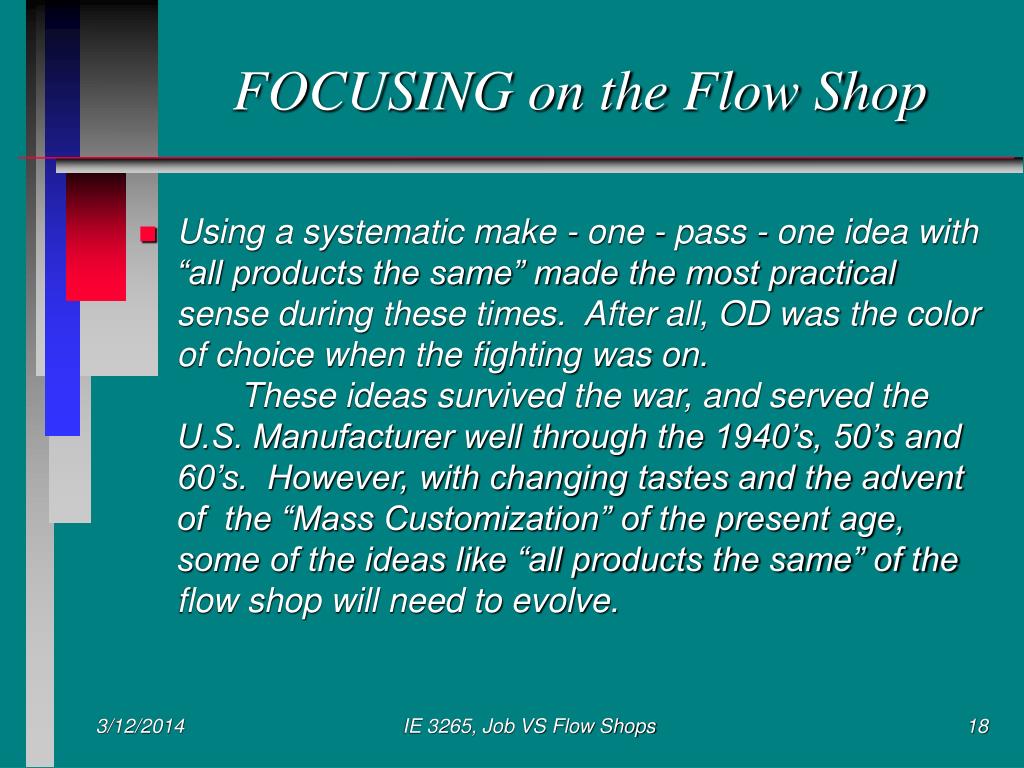 FOCUSING on the Flow Shop

Using a systematic make - one - pass - one idea with “all products the same” made the most practical sense during these times. After all, OD was the color of choice when the fighting was on.

These ideas survived the war, and served the U.S. Manufacturer well through the 1940’s, 50’s and 60’s. However, with changing tastes and the advent of the “Mass Customization” of the present age, some of the ideas like “all products the same” of the flow shop will need to evolve.

3/12/2014

IE 3265, Job VS Flow Shops

18